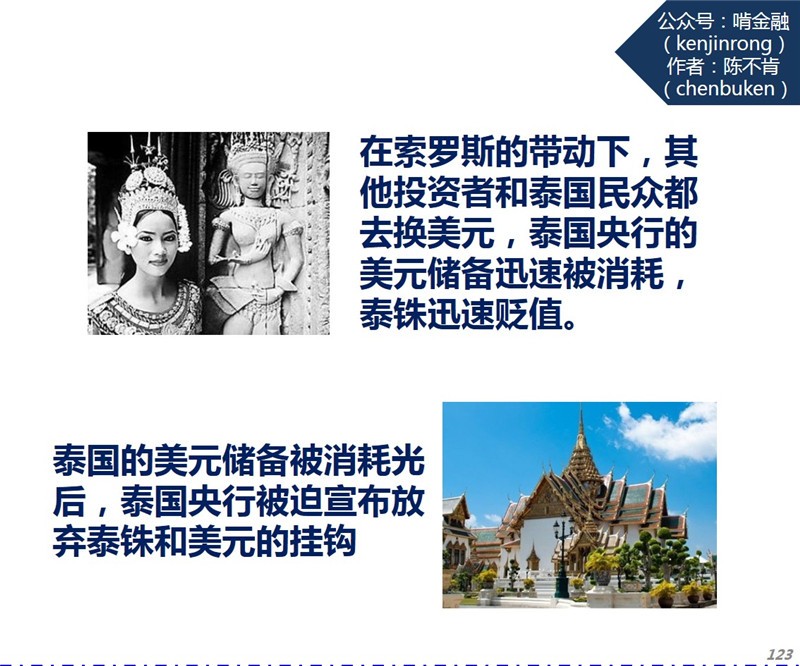 公众号：啃金融
（kenjinrong）
作者：陈不肯
（chenbuken）

在索罗斯的带动下，其他投资者和泰国民众都去换美元，泰国央行的美元储备迅速被消耗，泰铢迅速贬值。

泰国的美元储备被消耗光后，泰国央行被迫宣布放弃泰铢和美元的挂钩

123